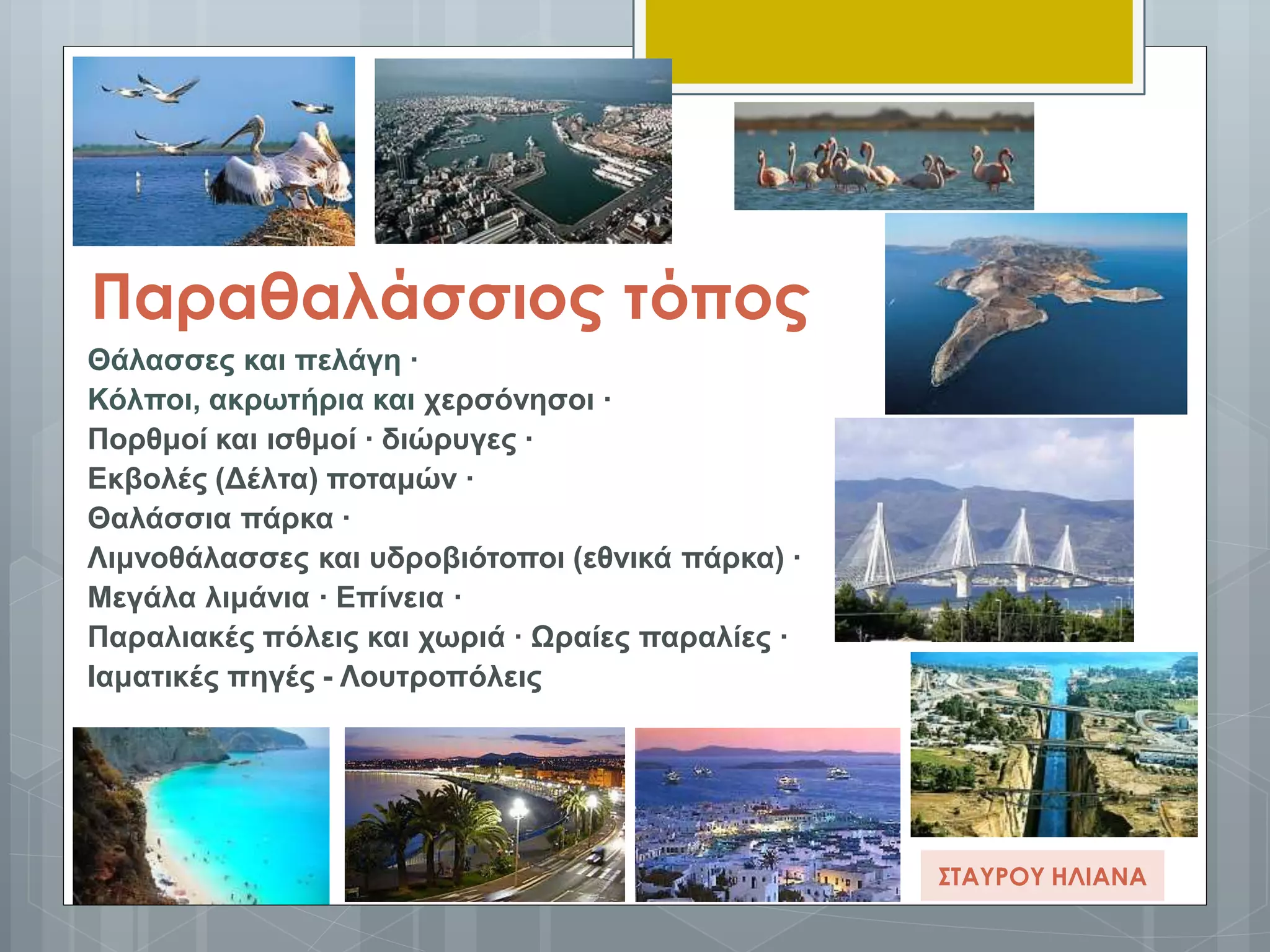 Παραθαλάσσιος τόπος

Θάλασσες και πελάγη ·
Κόλποι, ακρωτήρια και χερσόνησοι ·
Πορθμοί και ισθμοί · διώρυγες ·
Εκβολές (Δέλτα) ποταμών ·
Θαλάσσια πάρκα ·
Λιμνοθάλασσες και υδροβιότοποι (εθνικά πάρκα) ·
Μεγάλα λιμάνια · Επίνεια ·
Παραλιακές πόλεις και χωριά · Ωραίες παραλίες ·
Ιαματικές πηγές - Λουτροπόλεις

ΣΤΑΥΡΟΥ ΗΛΙΑΝΑ